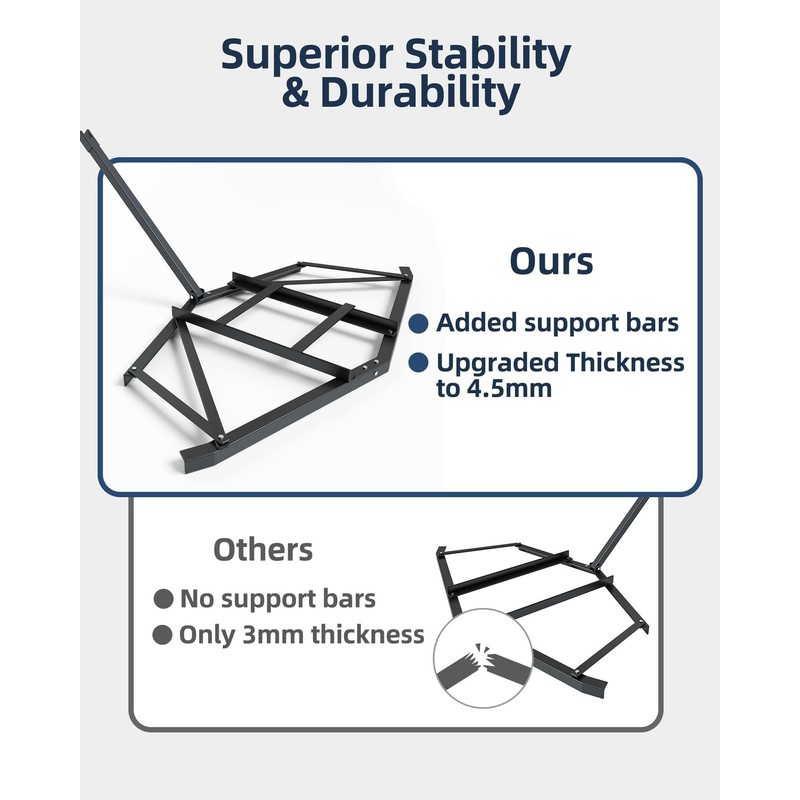 Superior Stability & Durability

Ours

● Added support bars

● Upgraded Thickness to 4.5mm

Others

● No support bars

● Only 3mm thickness